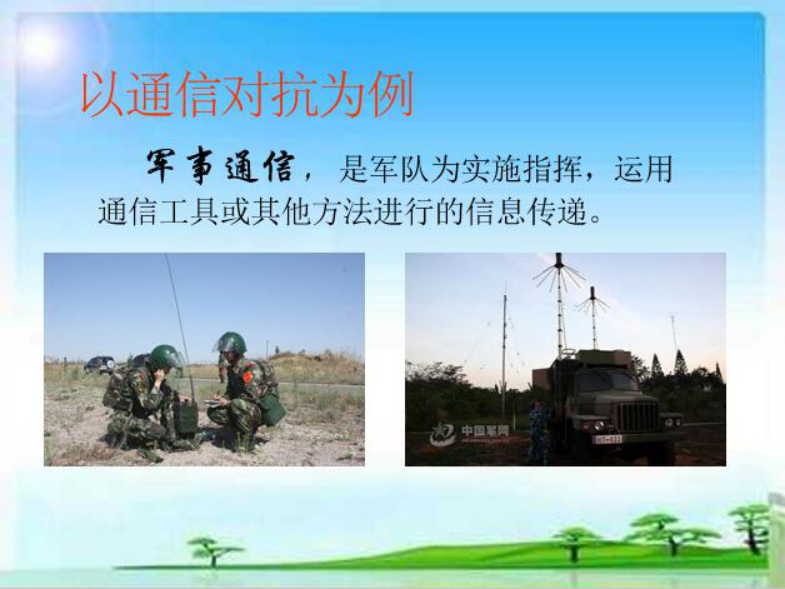 以通信对抗为例

军事通信，是军队为实施指挥，运用通信工具或其他方法进行的信息传递。

中国军网